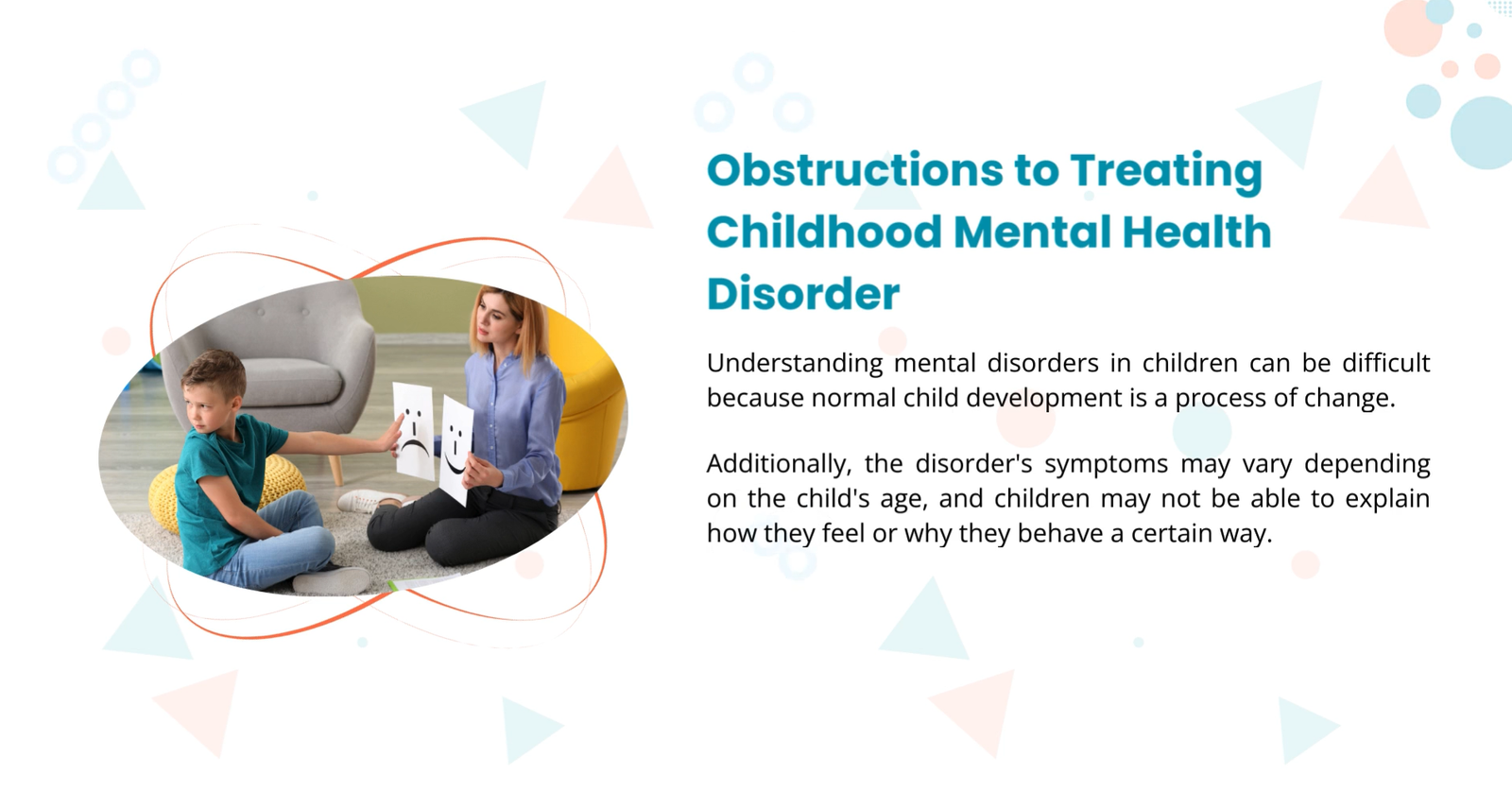 Obstructions to Treating Childhood Mental Health Disorder

Understanding mental disorders in children can be difficult because normal child development is a process of change.

Additionally, the disorder's symptoms may vary depending on the child's age, and children may not be able to explain how they feel or why they behave a certain way.